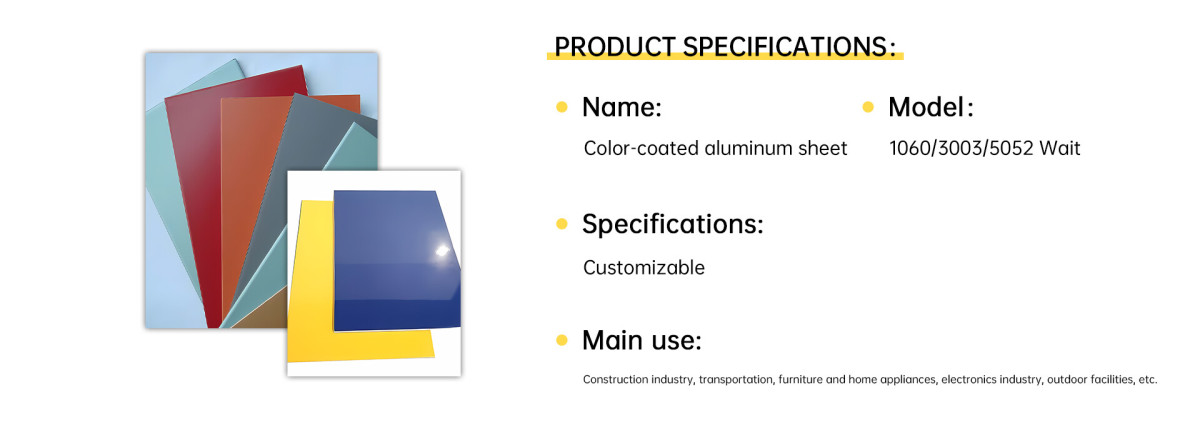 PRODUCT SPECIFICATIONS:

Name:

Color-coated aluminum sheet

Model:

1060/3003/5052 Wait

Specifications:

Customizable

Main use:

Construction industry, transportation, furniture and home appliances, electronics industry, outdoor facilities, etc.